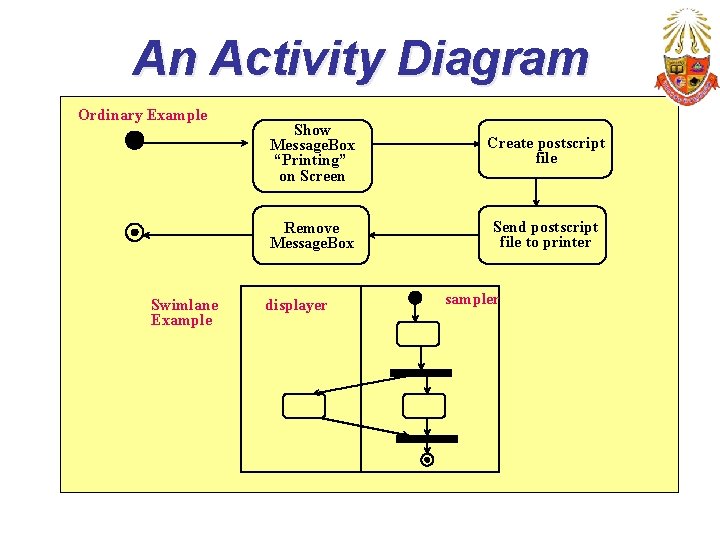 An Activity Diagram

Ordinary Example

Show MessageBox “Printing” on Screen

Create postscript file

Send postscript file to printer

Remove MessageBox

Swimlane Example

displayer

sampler